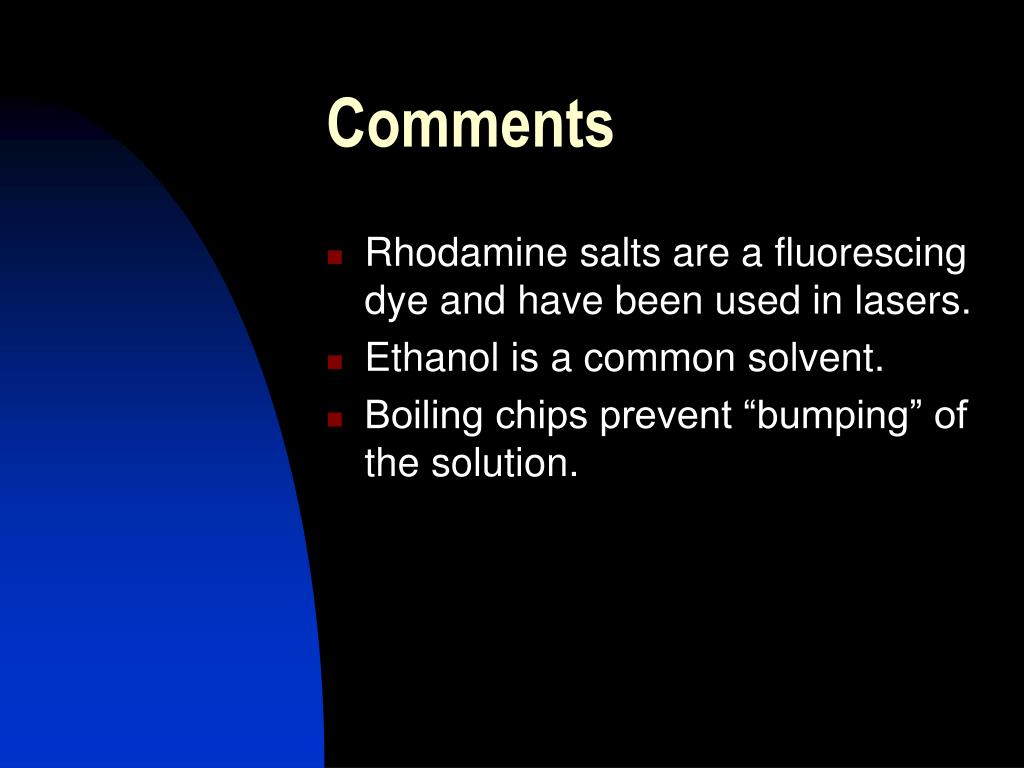 Comments

- Rhodamine salts are a fluorescing dye and have been used in lasers.
- Ethanol is a common solvent.
- Boiling chips prevent “bumping” of the solution.